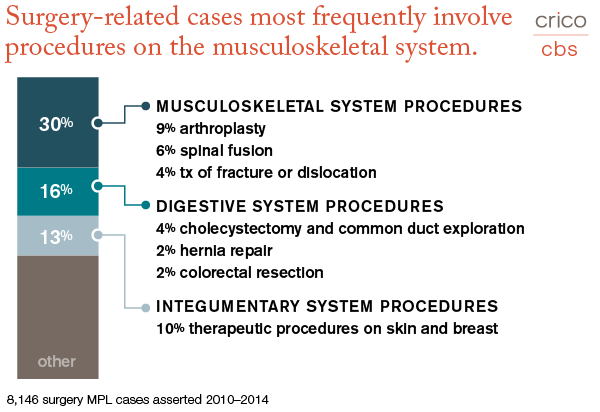 Surgery-related cases most frequently involve procedures on the musculoskeletal system.

crico
cbs

30%

16%

13%

other

MUSCULOSKELETAL SYSTEM PROCEDURES
9% arthroplasty
6% spinal fusion
4% tx of fracture or dislocation

DIGESTIVE SYSTEM PROCEDURES
4% cholecystectomy and common duct exploration
2% hernia repair
2% colorectal resection

INTEGUMENTARY SYSTEM PROCEDURES
10% therapeutic procedures on skin and breast

8,146 surgery MPL cases asserted 2010–2014